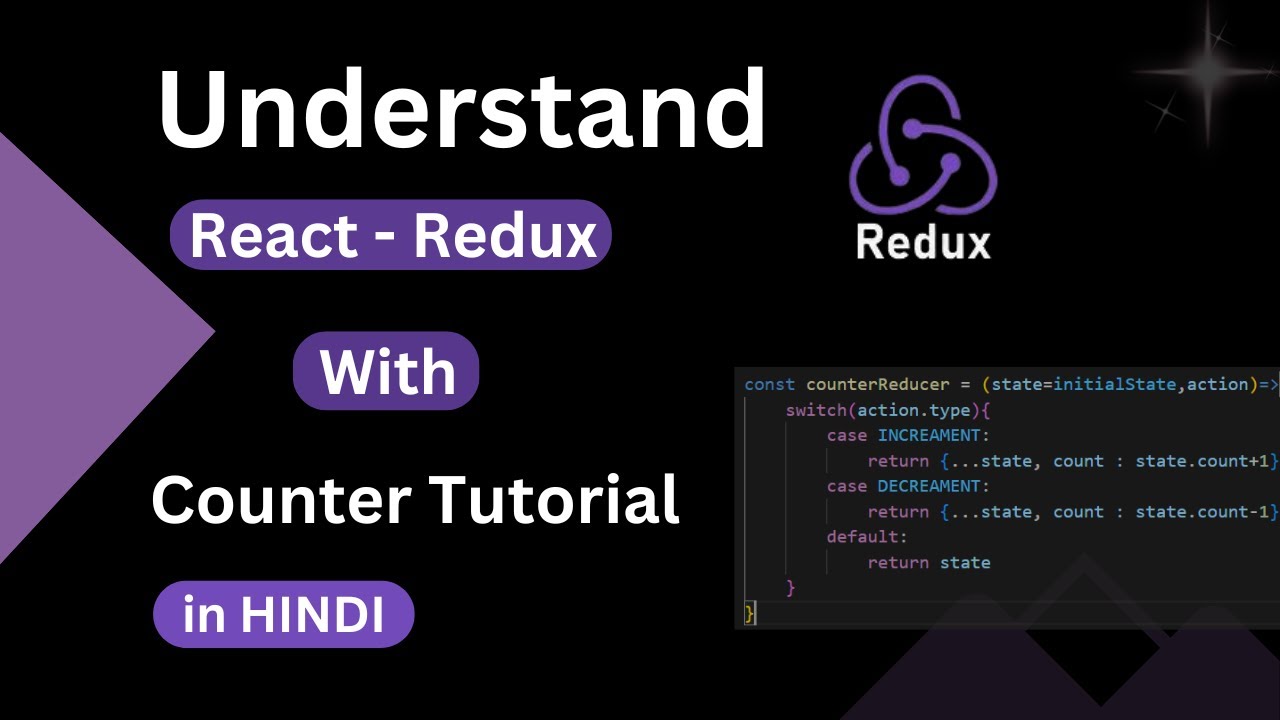 Understand

React - Redux

With

Counter Tutorial

in HINDI

Redux

const counterReducer = (state=initialState,action)=>
switch(action.type){
case INCREAMENT:
return {...state, count : state.count+1}
case DECREAMENT:
return {...state, count : state.count-1}
default:
return state
}
}